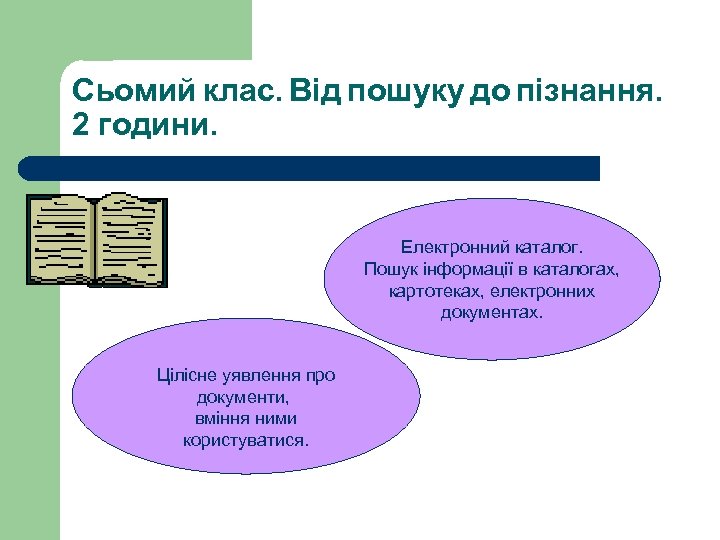 Сьомий клас. Від пошуку до пізнання. 2 години.

Електронний каталог. Пошук інформації в каталогах, картотеках, електронних документах.

Цілісне уявлення про документи, вміння ними користуватися.